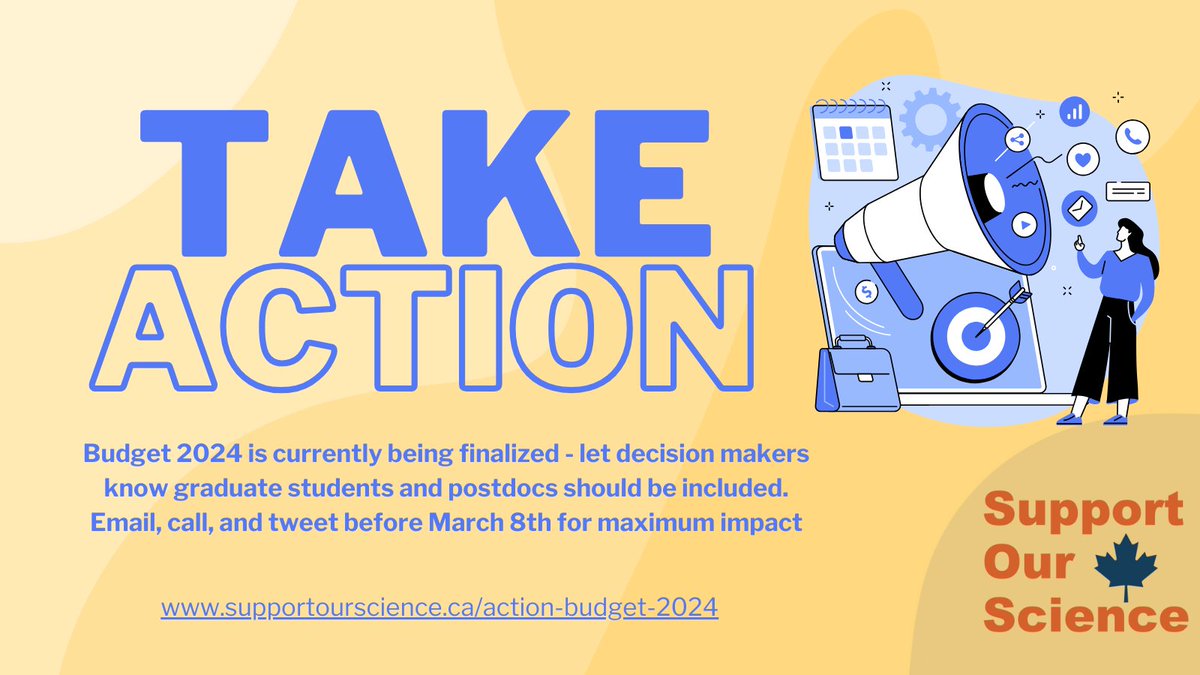 TAKE ACTION

Budget 2024 is currently being finalized - let decision makers know graduate students and postdocs should be included. Email, call, and tweet before March 8th for maximum impact

www.supportourscience.ca/action-budget-2024

Support Our Science